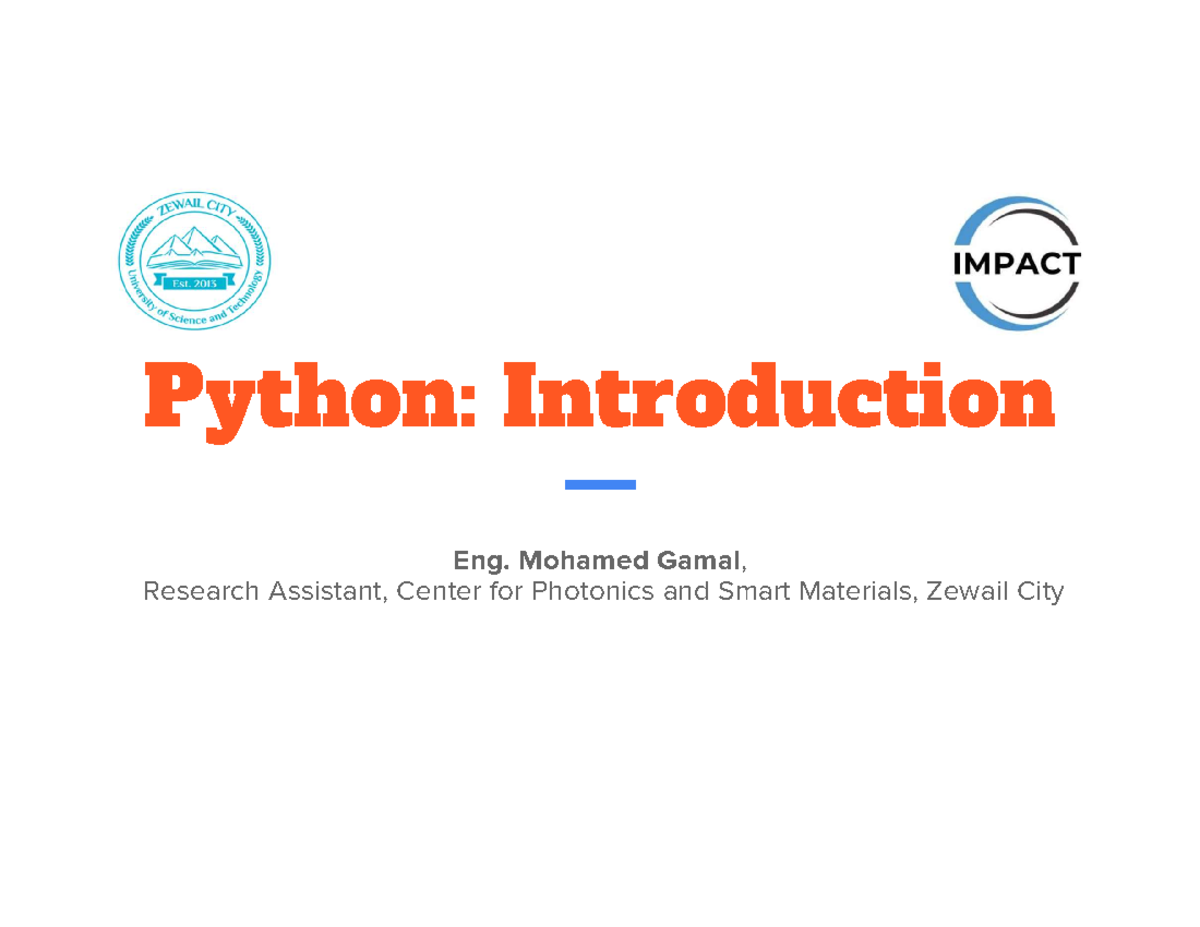 ZEWAIL CITY
Est. 2013
University of Science and Technology

IMPACT

Python: Introduction

Eng. Mohamed Gamal,
Research Assistant, Center for Photonics and Smart Materials, Zewail City